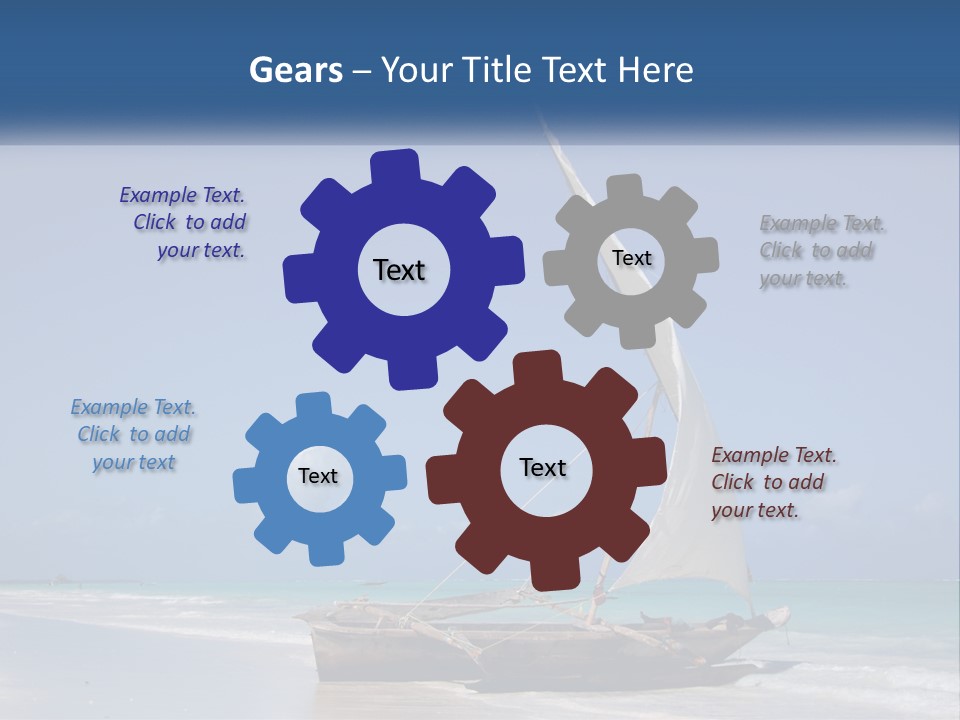 Gears – Your Title Text Here

Example Text. Click to add your text.

Text

Text

Example Text. Click to add your text.

Example Text. Click to add your text

Text

Text

Example Text. Click to add your text.